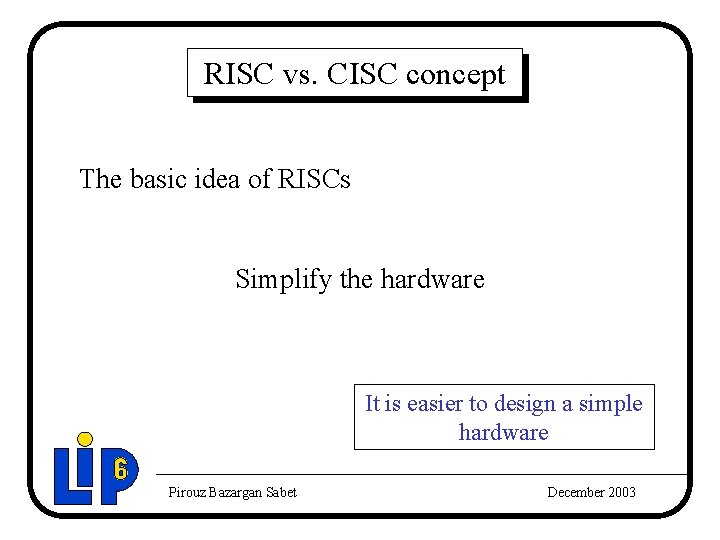 RISC vs. CISC concept

The basic idea of RISCs

Simplify the hardware

It is easier to design a simple hardware

LIP 6

Pirouz Bazargan Sabet

December 2003